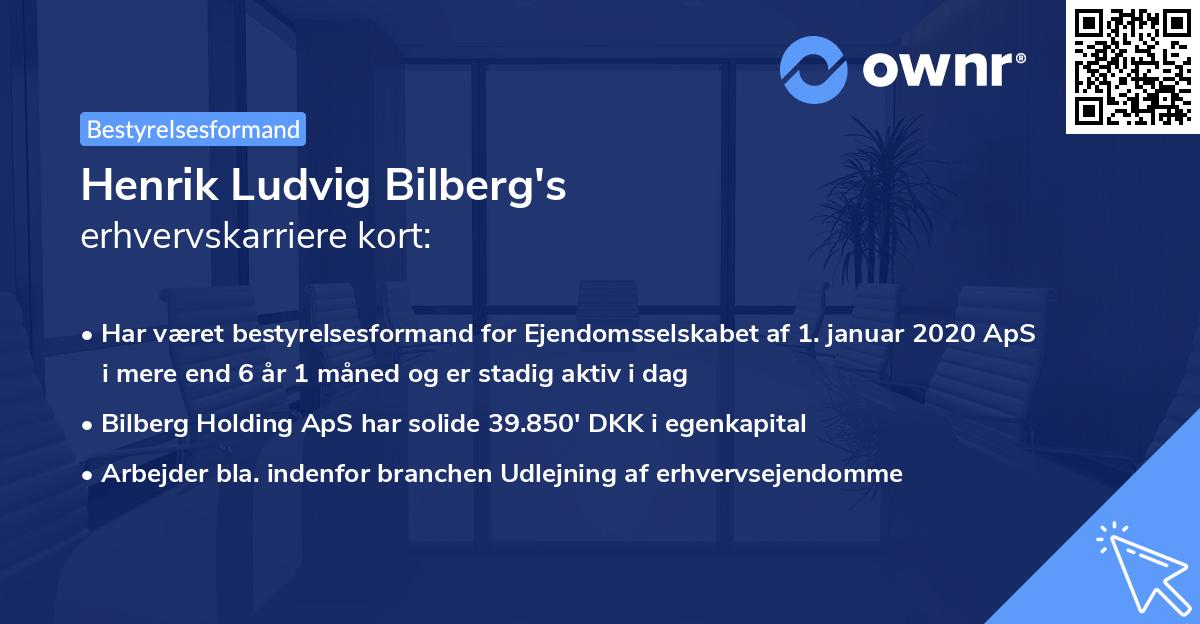 ownr®

Bestyrelsesformand

Henrik Ludvig Bilberg's
erhvervskarriere kort:

• Har været bestyrelsesformand for Ejendomsselskabet af 1. januar 2020 ApS i mere end 6 år 1 måned og er stadig aktiv i dag

• Bilberg Holding ApS har solide 39.850' DKK i egenkapital

• Arbejder bla. indenfor branchen Udlejning af erhvervsejendomme